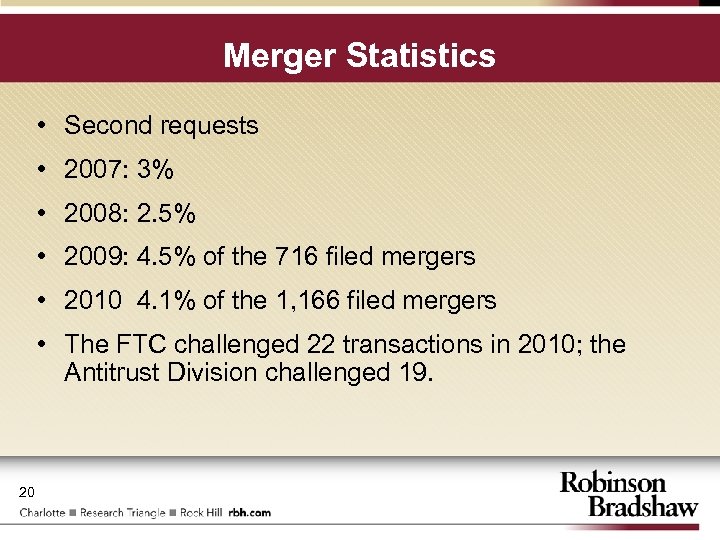 Merger Statistics

• Second requests

• 2007: 3%

• 2008: 2.5%

• 2009: 4.5% of the 716 filed mergers

• 2010 4.1% of the 1,166 filed mergers

• The FTC challenged 22 transactions in 2010; the Antitrust Division challenged 19.

20

Charlotte ■ Research Triangle ■ Rock Hill rbh.com

Robinson Bradshaw